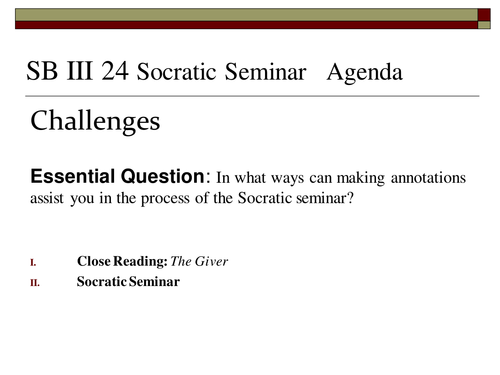 SB III 24 Socratic Seminar   Agenda

Challenges

Essential Question: In what ways can making annotations assist you in the process of the Socratic seminar?

I. Close Reading: The Giver
II. Socratic Seminar